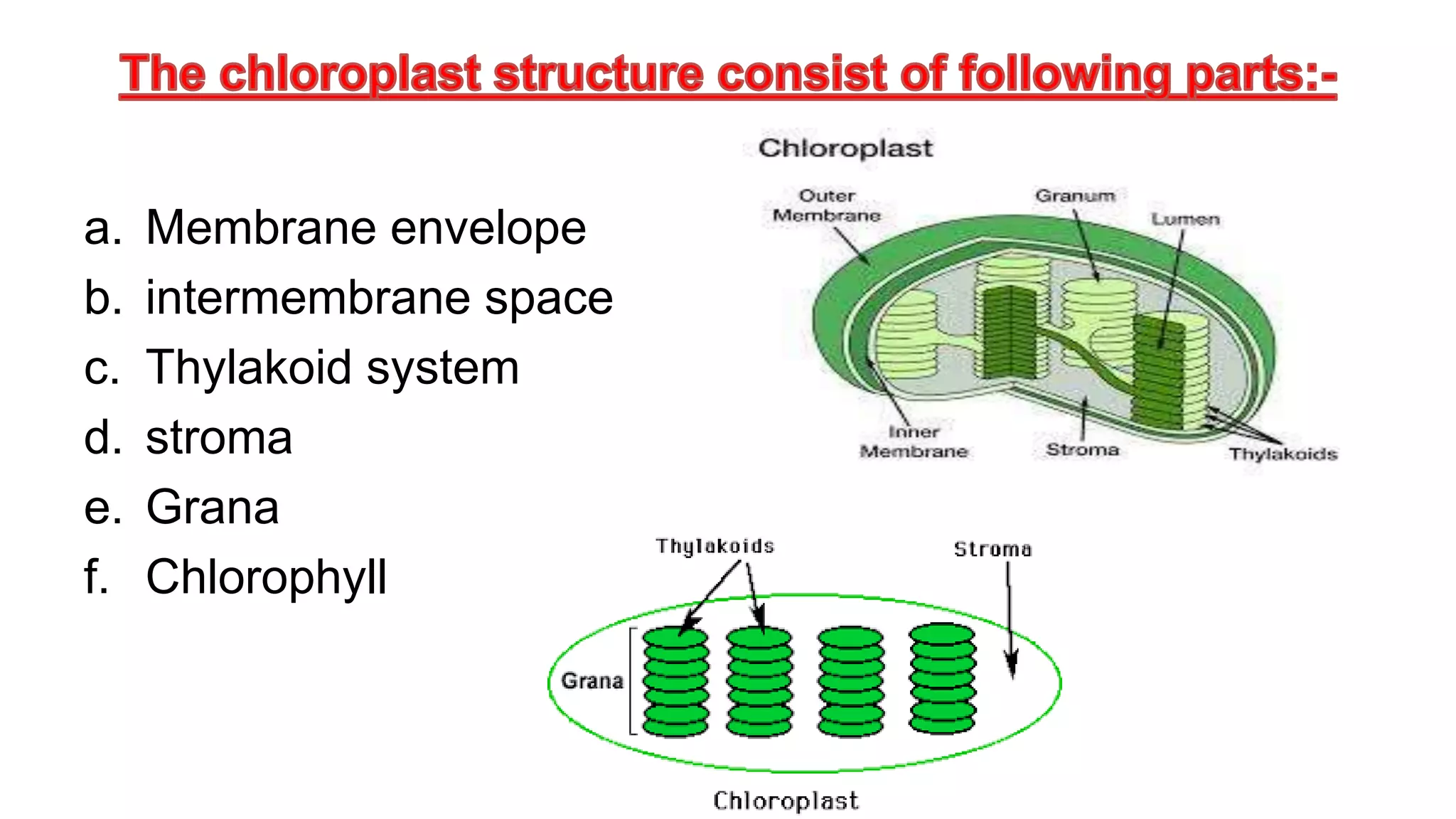 The chloroplast structure consist of following parts:-

a. Membrane envelope
b. intermembrane space
c. Thylakoid system
d. stroma
e. Grana
f. Chlorophyll

Chloroplast

Outer Membrane

Granum

Lumen

Inner Membrane

Stroma

Thylakoids

Thylakoids

Stroma

Grana

Chloroplast